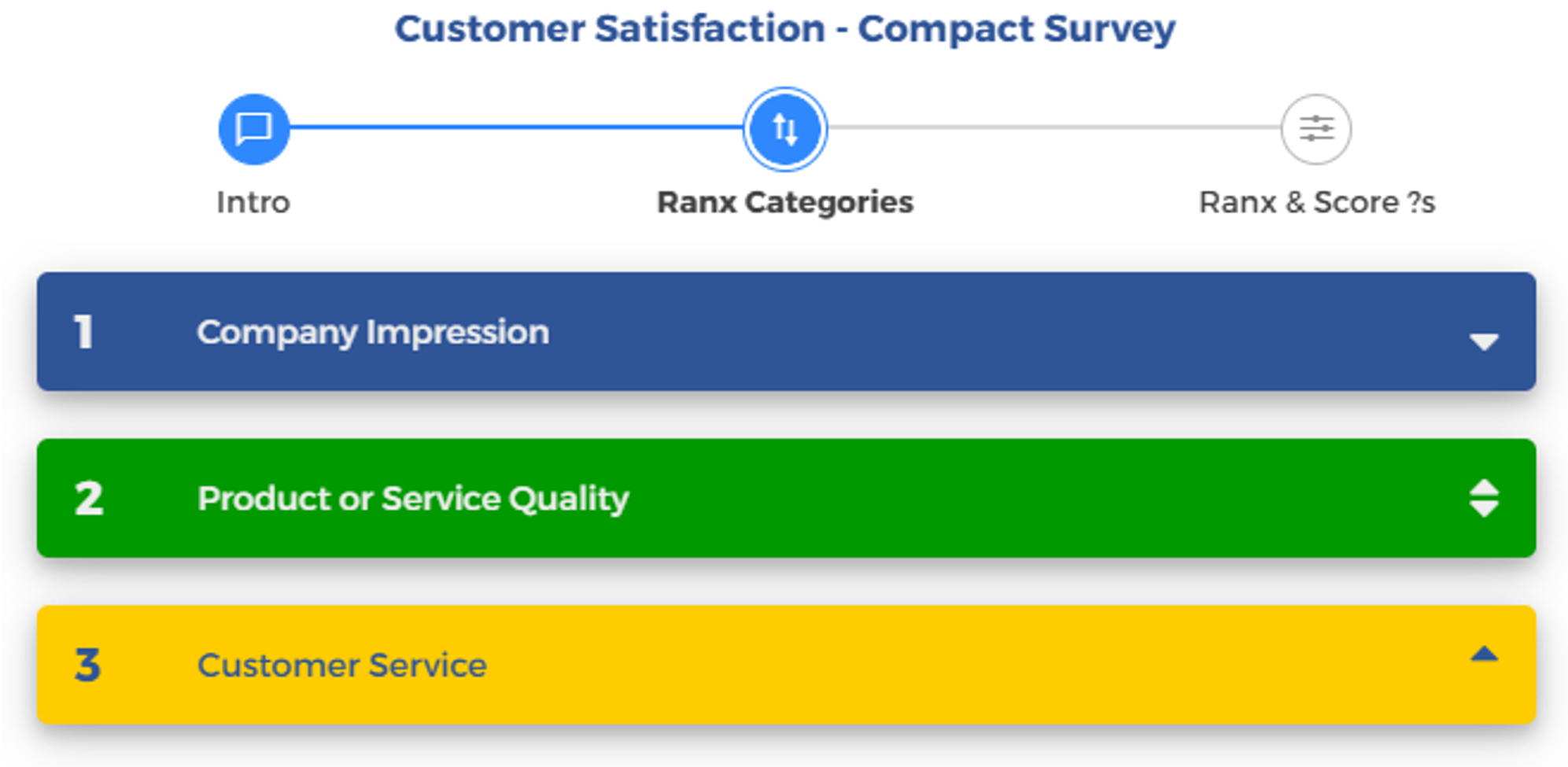 Customer Satisfaction - Compact Survey

Intro

Ranx Categories

Ranx & Score ?s

1 Company Impression

2 Product or Service Quality

3 Customer Service